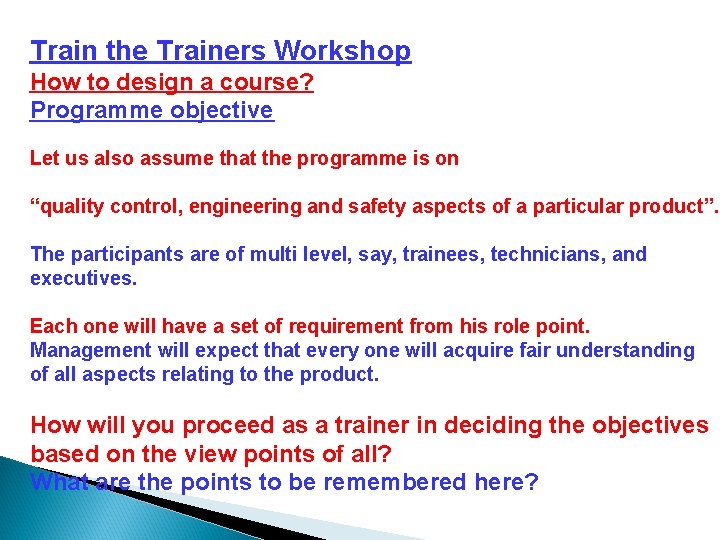 Train the Trainers Workshop
How to design a course?
Programme objective

Let us also assume that the programme is on

“quality control, engineering and safety aspects of a particular product”.

The participants are of multi level, say, trainees, technicians, and executives.

Each one will have a set of requirement from his role point.
Management will expect that every one will acquire fair understanding of all aspects relating to the product.

How will you proceed as a trainer in deciding the objectives based on the view points of all?
What are the points to be remembered here?